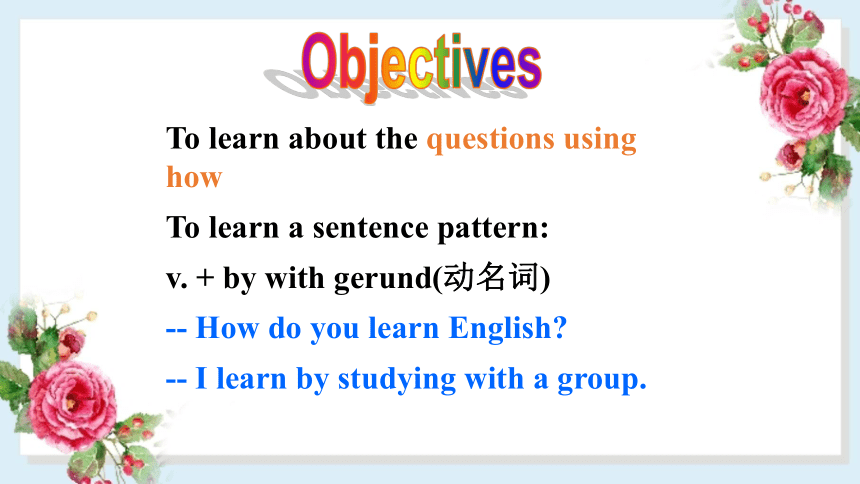 Objectives

To learn about the questions using how

To learn a sentence pattern:

v. + by with gerund(动名词)

-- How do you learn English?

-- I learn by studying with a group.